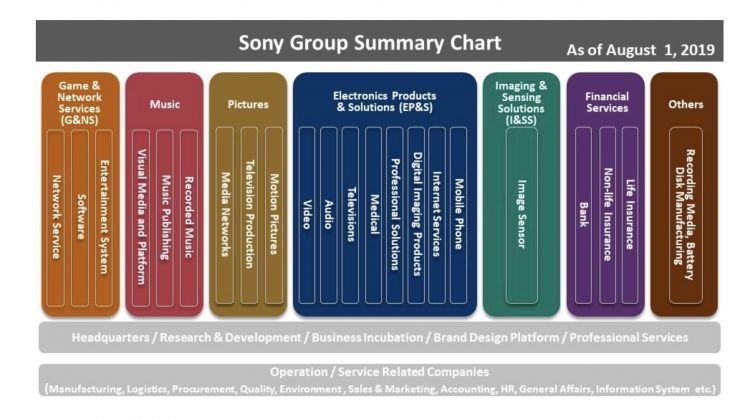 Sony Group Summary Chart

As of August 1, 2019

Game & Network Services (G&NS)

Network Service

Software

Entertainment System

Music

Visual Media and Platform

Music Publishing

Recorded Music

Pictures

Media Networks

Television Production

Motion Pictures

Electronics Products & Solutions (EP&S)

Video

Audio

Televisions

Medical

Professional Solutions

Digital Imaging Products

Internet Services

Mobile Phone

Imaging & Sensing Solutions (I&SS)

Image Sensor

Financial Services

Bank

Non-life Insurance

Life Insurance

Others

Recording Media, Battery Disk Manufacturing

Headquarters / Research & Development / Business Incubation / Brand Design Platform / Professional Services

Operation / Service Related Companies

(Manufacturing, Logistics, Procurement, Quality, Environment , Sales & Marketing, Accounting, HR, General Affairs, Information System etc.)